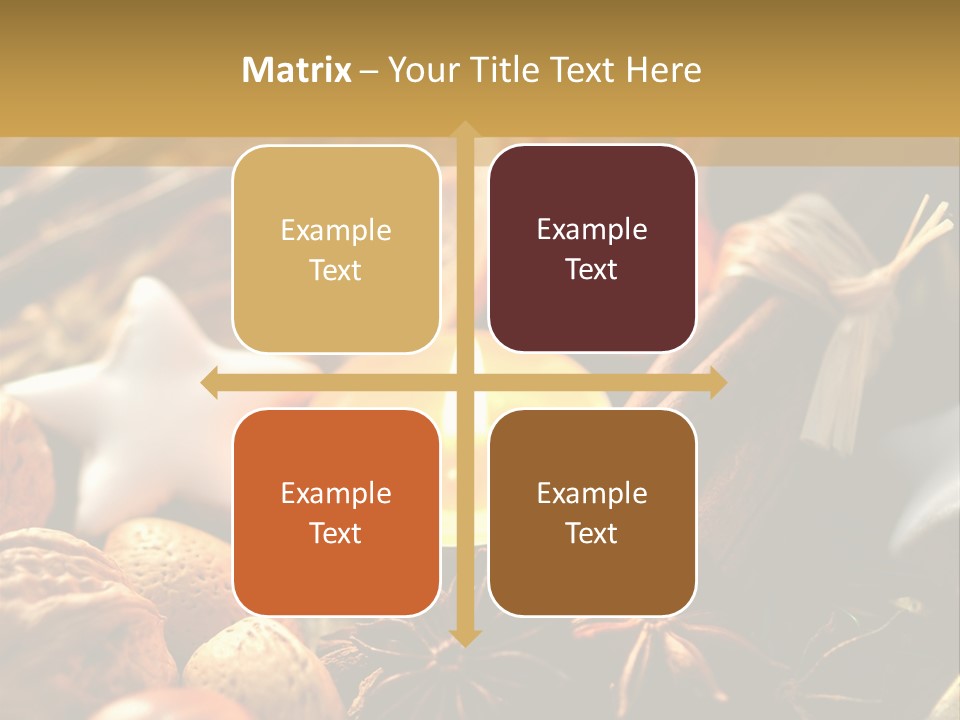 Matrix – Your Title Text Here

Example Text

Example Text

Example Text

Example Text